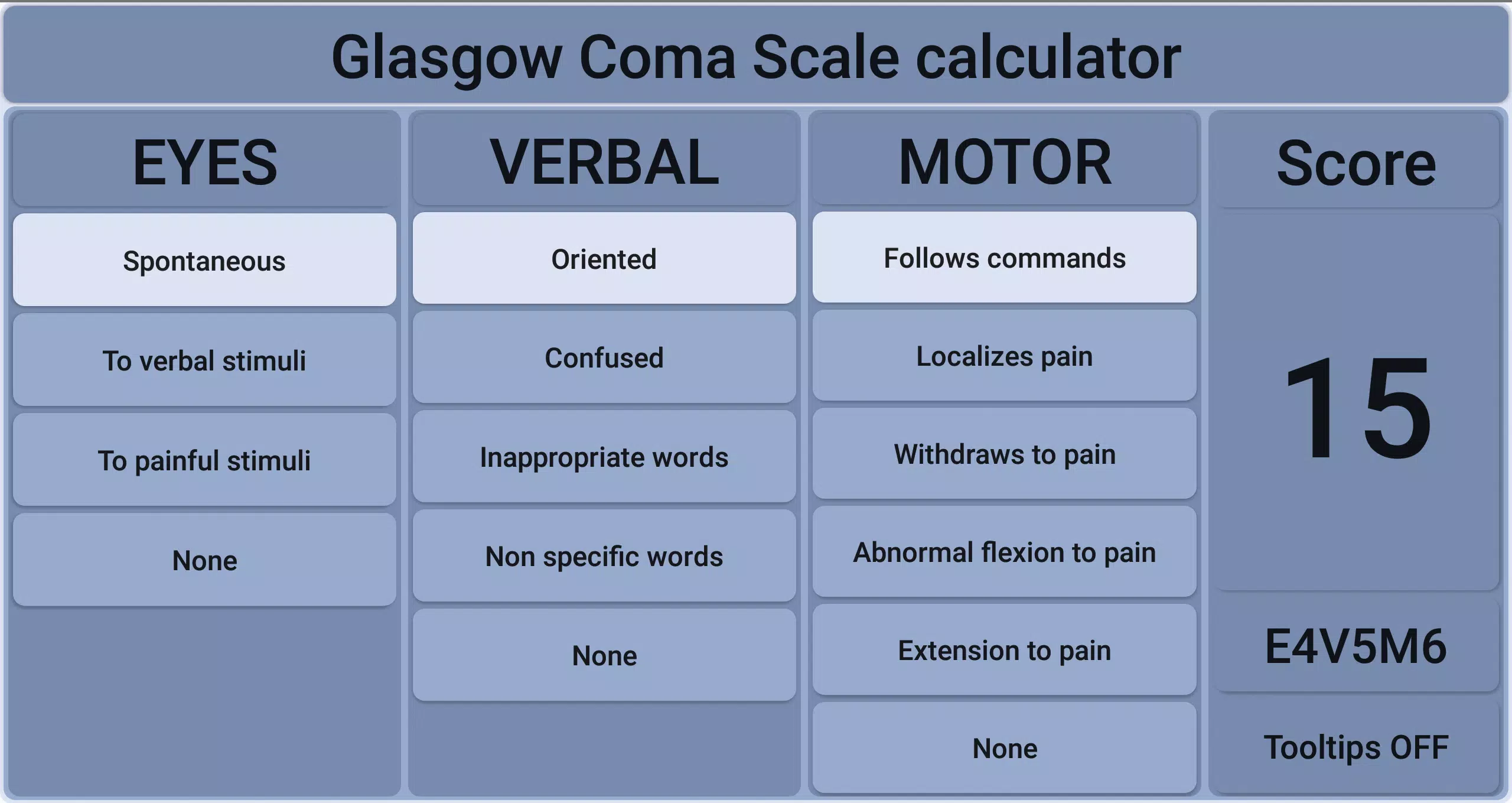 Glasgow Coma Scale calculator

EYES

Spontaneous

To verbal stimuli

To painful stimuli

None

VERBAL

Oriented

Confused

Inappropriate words

Non specific words

None

MOTOR

Follows commands

Localizes pain

Withdraws to pain

Abnormal flexion to pain

Extension to pain

None

Score

15

E4V5M6

Tooltips OFF